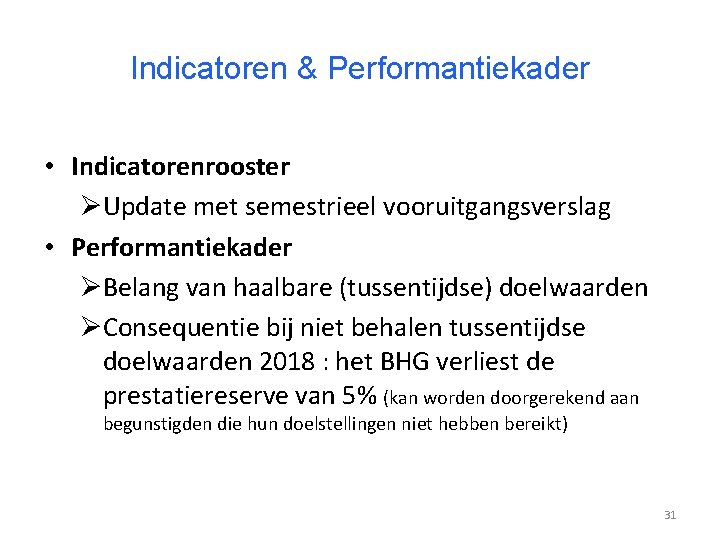 Indicatoren & Performantiekader

• Indicatorenrooster
 ➢ Update met semestrieel vooruitgangsverslag
• Performantiekader
 ➢ Belang van haalbare (tussentijdse) doelwaarden
 ➢ Consequentie bij niet behalen tussentijdse doelwaarden 2018 : het BHG verliest de prestatiereserve van 5% (kan worden doorgerekend aan begunstigden die hun doelstellingen niet hebben bereikt)

31